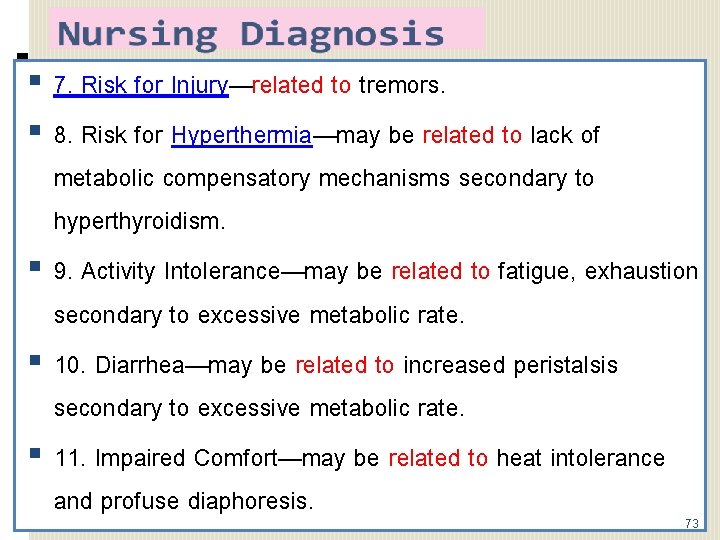 Nursing Diagnosis

7. Risk for Injury—related to tremors.

8. Risk for Hyperthermia—may be related to lack of metabolic compensatory mechanisms secondary to hyperthyroidism.

9. Activity Intolerance—may be related to fatigue, exhaustion secondary to excessive metabolic rate.

10. Diarrhea—may be related to increased peristalsis secondary to excessive metabolic rate.

11. Impaired Comfort—may be related to heat intolerance and profuse diaphoresis.

73